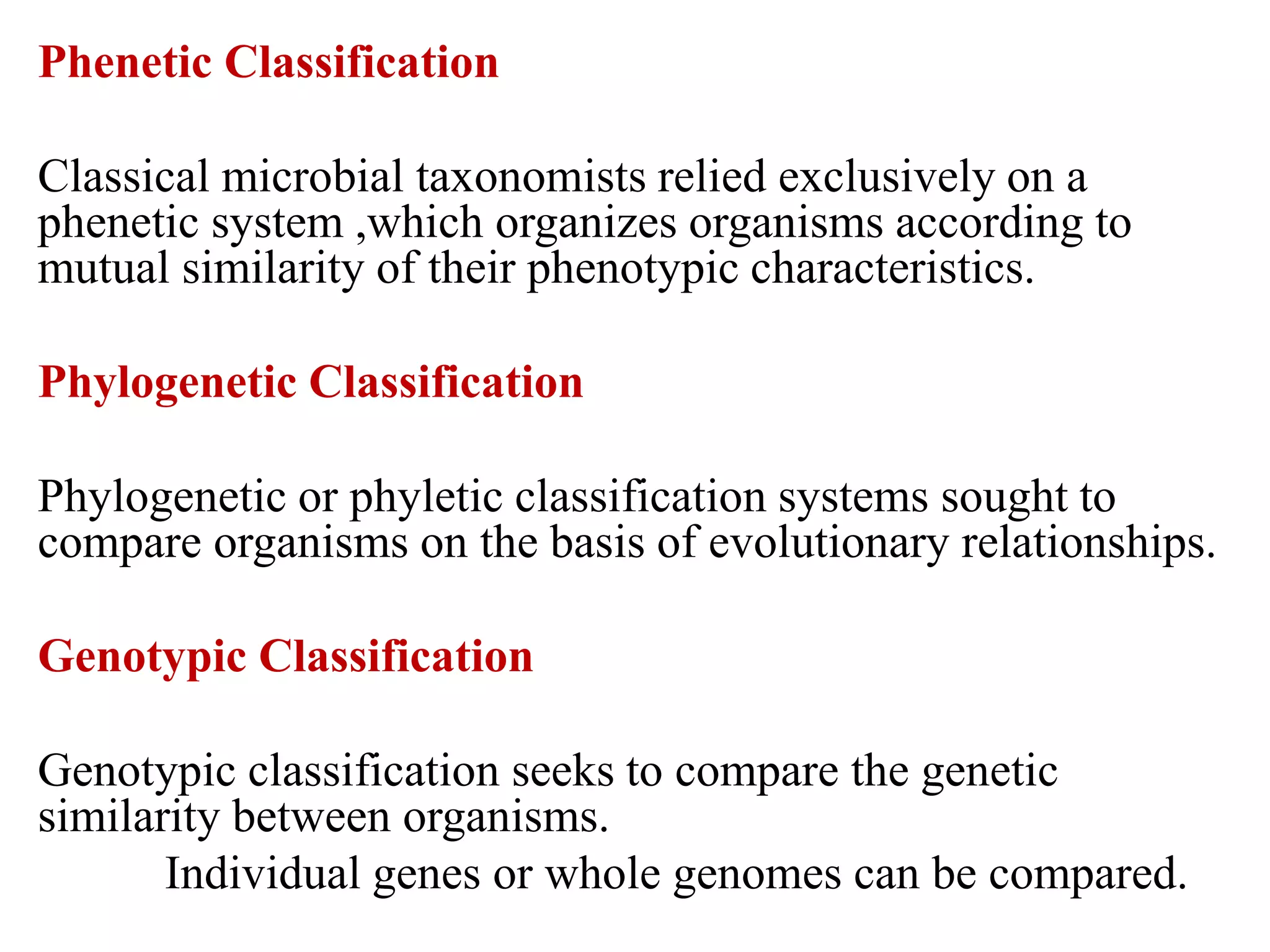 Phenetic Classification

Classical microbial taxonomists relied exclusively on a phenetic system ,which organizes organisms according to mutual similarity of their phenotypic characteristics.

Phylogenetic Classification

Phylogenetic or phyletic classification systems sought to compare organisms on the basis of evolutionary relationships.

Genotypic Classification

Genotypic classification seeks to compare the genetic similarity between organisms.

Individual genes or whole genomes can be compared.